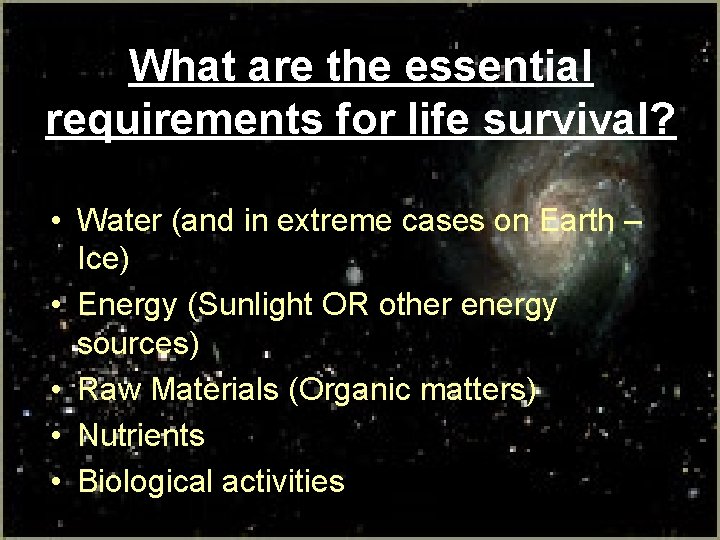 What are the essential requirements for life survival?

• Water (and in extreme cases on Earth – Ice)
• Energy (Sunlight OR other energy sources)
• Raw Materials (Organic matters)
• Nutrients
• Biological activities